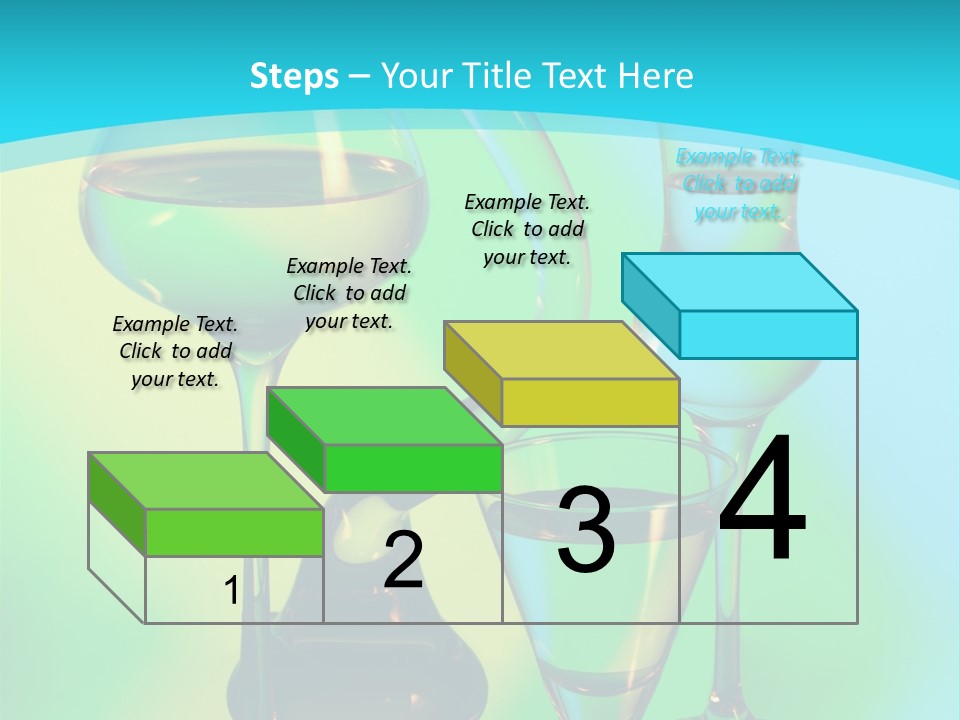 Steps – Your Title Text Here

Example Text. Click to add your text.

Example Text. Click to add your text.

Example Text. Click to add your text.

Example Text. Click to add your text.

1

2

3

4